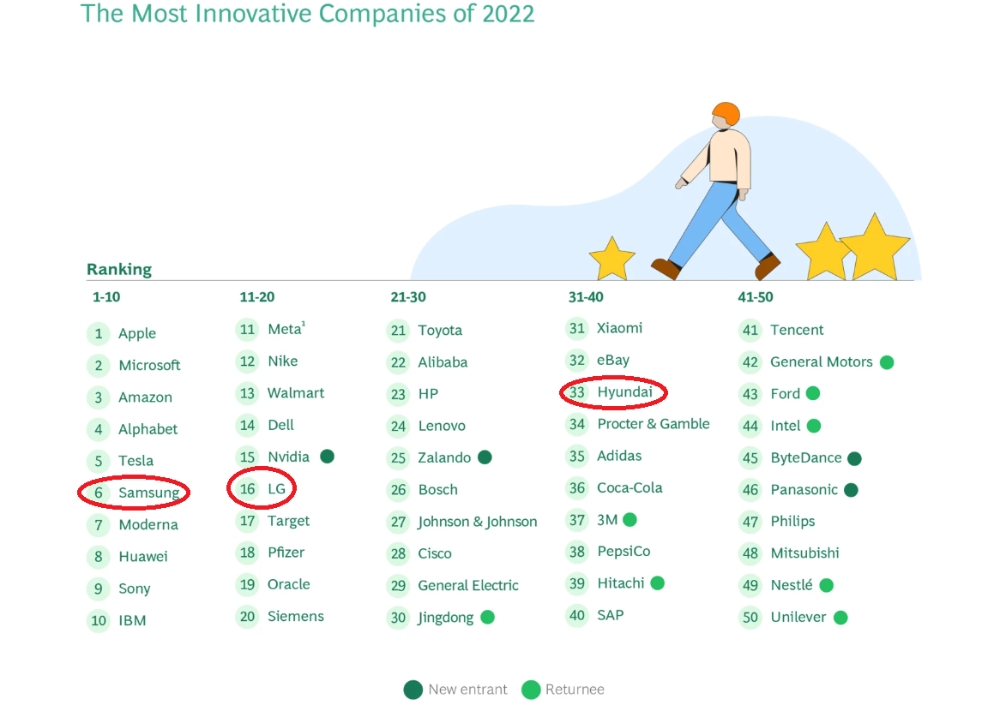 The Most Innovative Companies of 2022

Ranking

1-10
1 Apple
2 Microsoft
3 Amazon
4 Alphabet
5 Tesla
6 Samsung
7 Moderna
8 Huawei
9 Sony
10 IBM

11-20
11 Meta$^1$
12 Nike
13 Walmart
14 Dell
15 Nvidia
16 LG
17 Target
18 Pfizer
19 Oracle
20 Siemens

21-30
21 Toyota
22 Alibaba
23 HP
24 Lenovo
25 Zalando
26 Bosch
27 Johnson & Johnson
28 Cisco
29 General Electric
30 Jingdong

31-40
31 Xiaomi
32 eBay
33 Hyundai
34 Procter & Gamble
35 Adidas
36 Coca-Cola
37 3M
38 PepsiCo
39 Hitachi
40 SAP

41-50
41 Tencent
42 General Motors
43 Ford
44 Intel
45 ByteDance
46 Panasonic
47 Philips
48 Mitsubishi
49 Nestlé
50 Unilever

New entrant Returnee